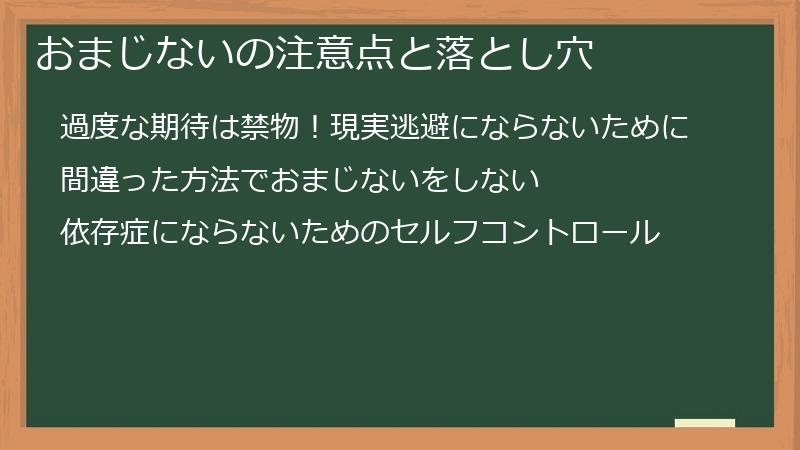 おまじないの注意点と落とし穴

過度な期待は禁物！現実逃避にならないために

間違った方法でおまじないをしない

依存症にならないためのセルフコントロール